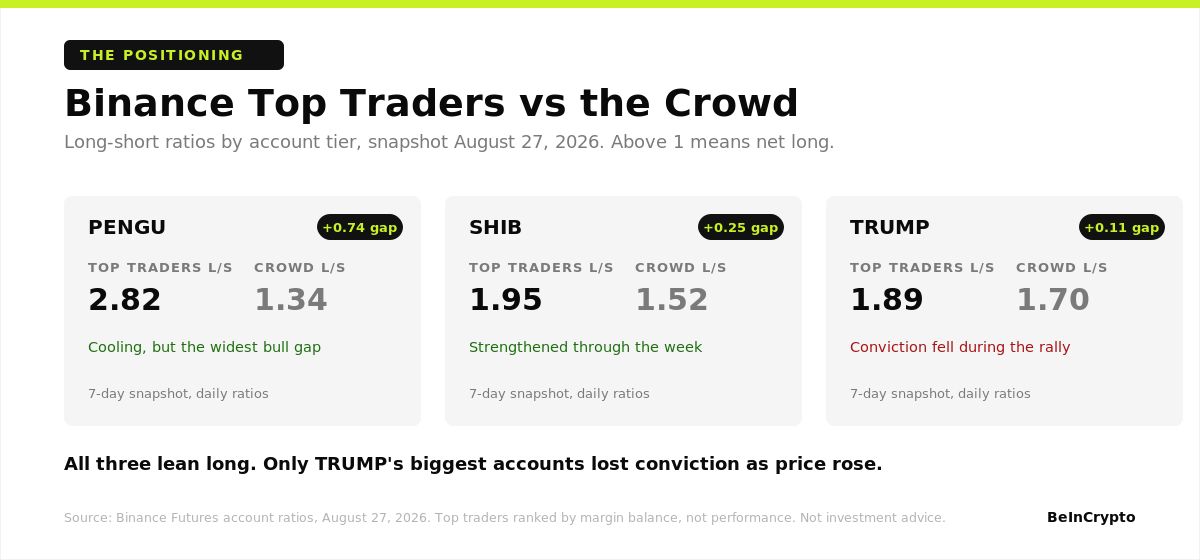 THE POSITIONING

Binance Top Traders vs the Crowd

Long-short ratios by account tier, snapshot August 27, 2026. Above 1 means net long.

PENGU
+0.74 gap
TOP TRADERS L/S
2.82
CROWD L/S
1.34
Cooling, but the widest bull gap
7-day snapshot, daily ratios

SHIB
+0.25 gap
TOP TRADERS L/S
1.95
CROWD L/S
1.52
Strengthened through the week
7-day snapshot, daily ratios

TRUMP
+0.11 gap
TOP TRADERS L/S
1.89
CROWD L/S
1.70
Conviction fell during the rally
7-day snapshot, daily ratios

All three lean long. Only TRUMP's biggest accounts lost conviction as price rose.

Source: Binance Futures account ratios, August 27, 2026. Top traders ranked by margin balance, not performance. Not investment advice.

BeInCrypto